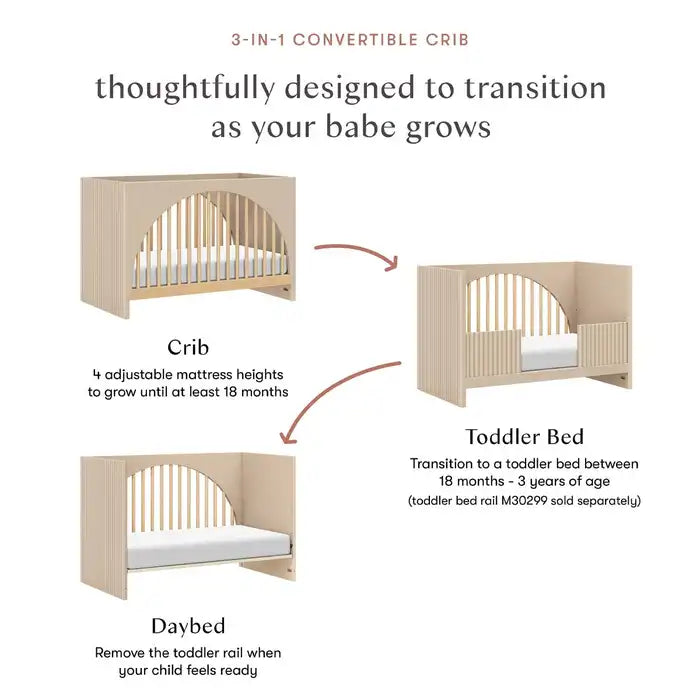 3-IN-1 CONVERTIBLE CRIB

thoughtfully designed to transition as your babe grows

Crib

4 adjustable mattress heights to grow until at least 18 months

Toddler Bed

Transition to a toddler bed between 18 months - 3 years of age (toddler bed rail M30299 sold separately)

Daybed

Remove the toddler rail when your child feels ready